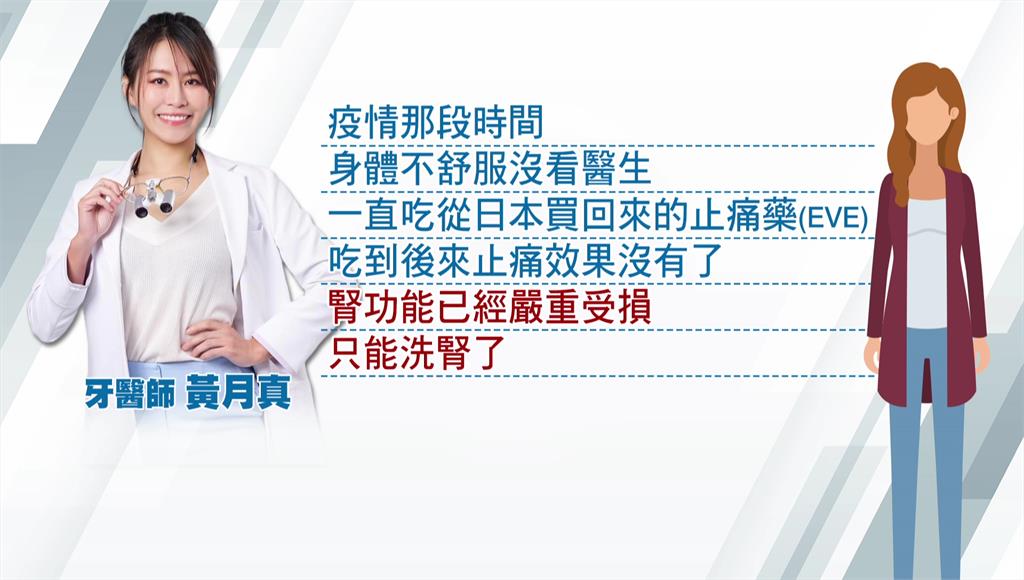 疫情那段時間
身體不舒服沒看醫生
一直吃從日本買回來的止痛藥(EVE)
吃到後來止痛效果沒有了
腎功能已經嚴重受損
只能洗腎了

牙醫師 黃月真